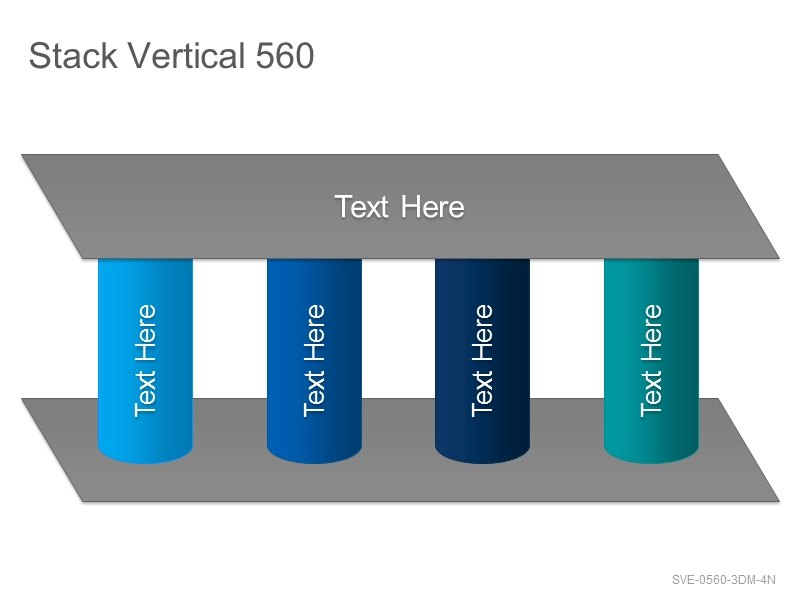 Stack Vertical 560

Text Here

Text Here

Text Here

Text Here

Text Here

SVE-0560-3DM-4N